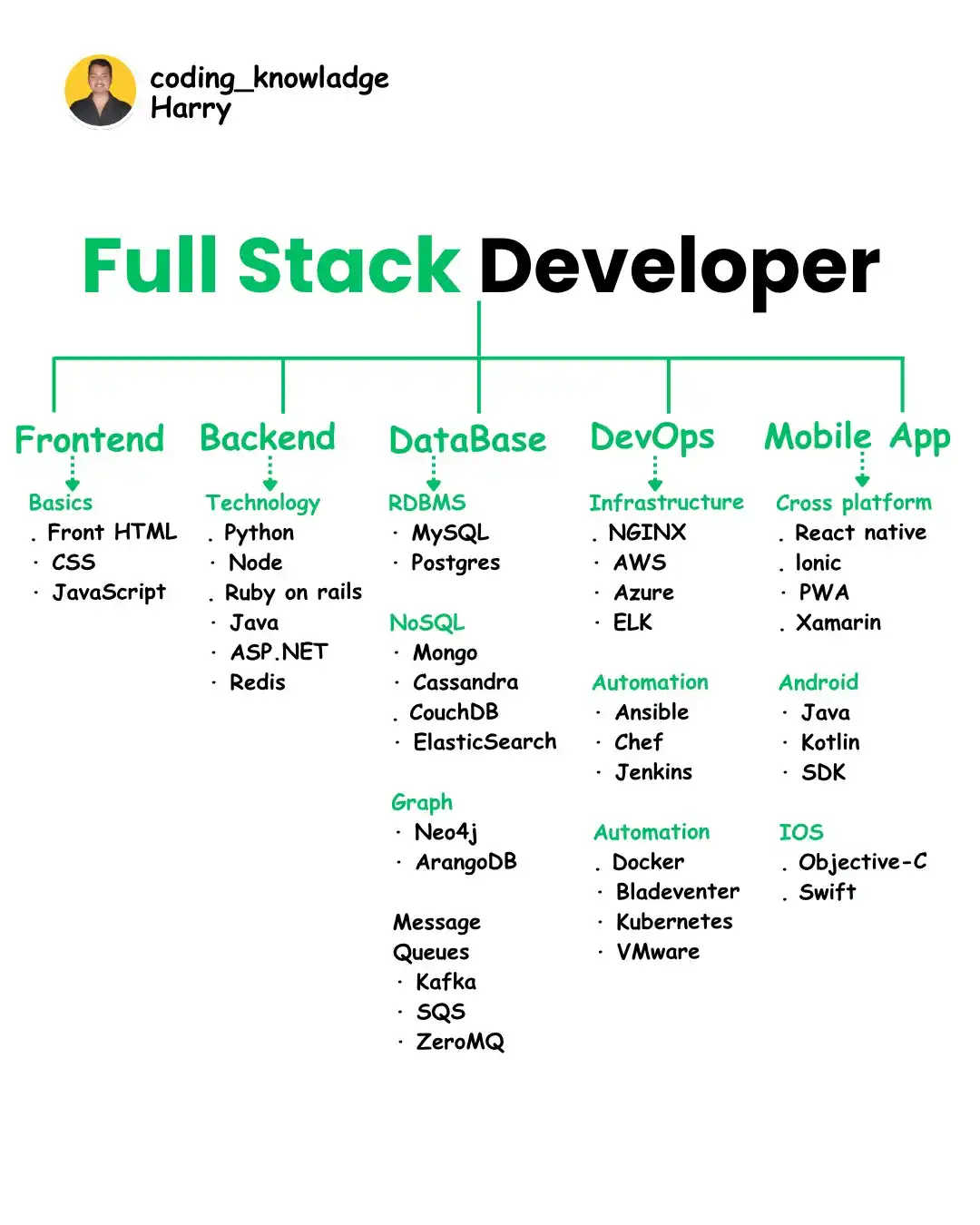 coding_knowladge
Harry

Full Stack Developer

Frontend

Basics
. Front HTML
· CSS
· JavaScript

Backend

Technology
. Python
· Node
. Ruby on rails
· Java
· ASP.NET
· Redis

DataBase

RDBMS
· MySQL
· Postgres

NoSQL
· Mongo
· Cassandra
. CouchDB
· ElasticSearch

Graph
· Neo4j
· ArangoDB

Message Queues
· Kafka
· SQS
· ZeroMQ

DevOps

Infrastructure
. NGINX
· AWS
· Azure
· ELK

Automation
· Ansible
· Chef
· Jenkins

Automation
. Docker
· Bladeventer
· Kubernetes
· VMware

Mobile App

Cross platform
. React native
. Ionic
· PWA
. Xamarin

Android
· Java
· Kotlin
· SDK

IOS
. Objective-C
. Swift